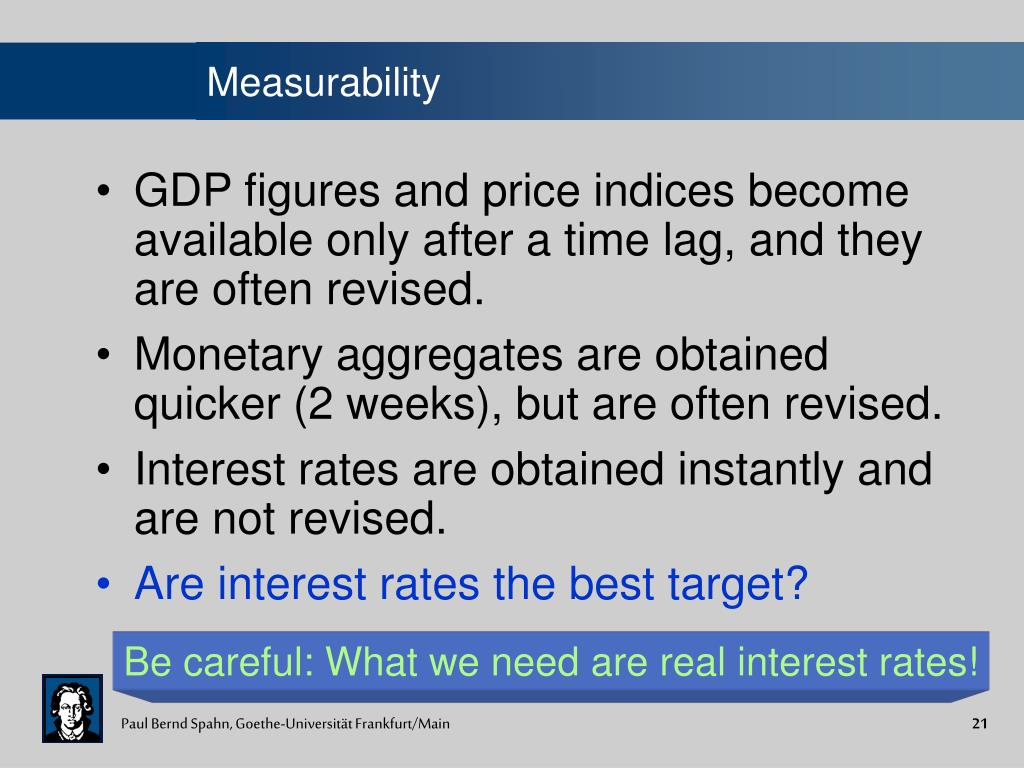 Measurability

• GDP figures and price indices become available only after a time lag, and they are often revised.
• Monetary aggregates are obtained quicker (2 weeks), but are often revised.
• Interest rates are obtained instantly and are not revised.
• Are interest rates the best target?

Be careful: What we need are real interest rates!

Paul Bernd Spahn, Goethe-Universität Frankfurt/Main

21